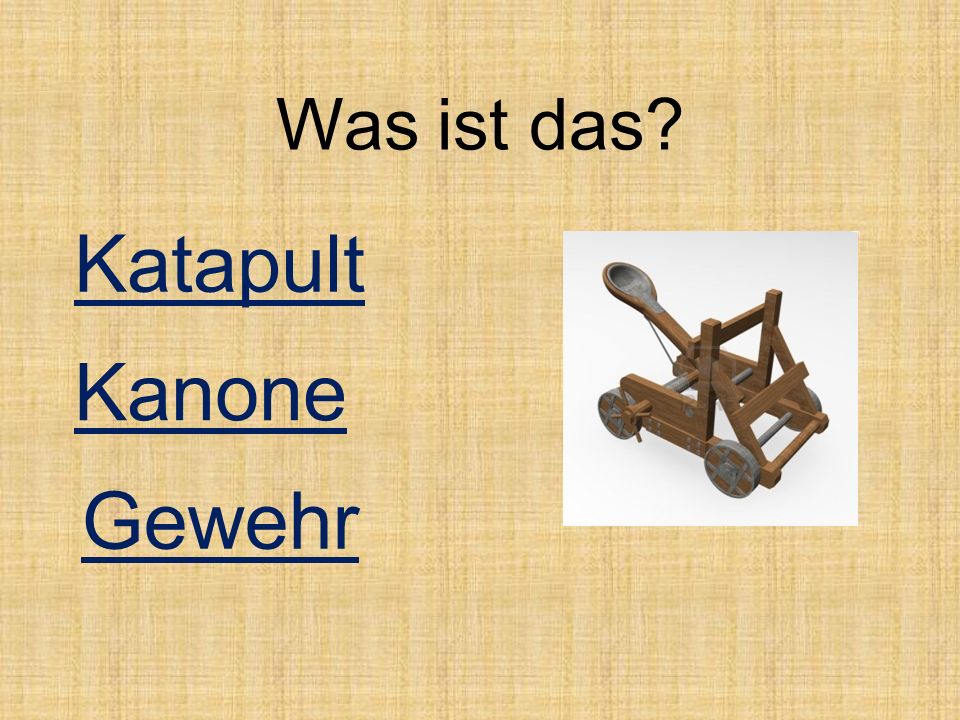 Was ist das?

Katapult

Kanone

Gewehr